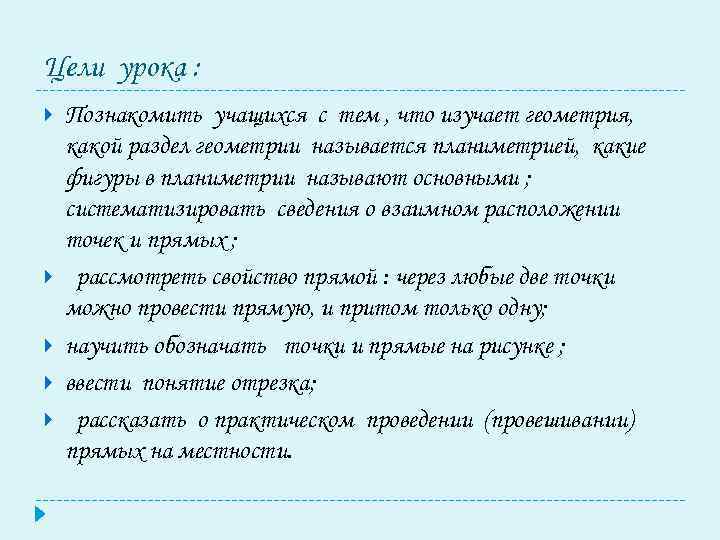 Цели урока :

Познакомить учащихся с тем , что изучает геометрия, какой раздел геометрии называется планиметрией, какие фигуры в планиметрии называют основными ; систематизировать сведения о взаимном расположении точек и прямых ;

рассмотреть свойство прямой : через любые две точки можно провести прямую, и притом только одну;

научить обозначать точки и прямые на рисунке ;

ввести понятие отрезка;

рассказать о практическом проведении (провешивании) прямых на местности.